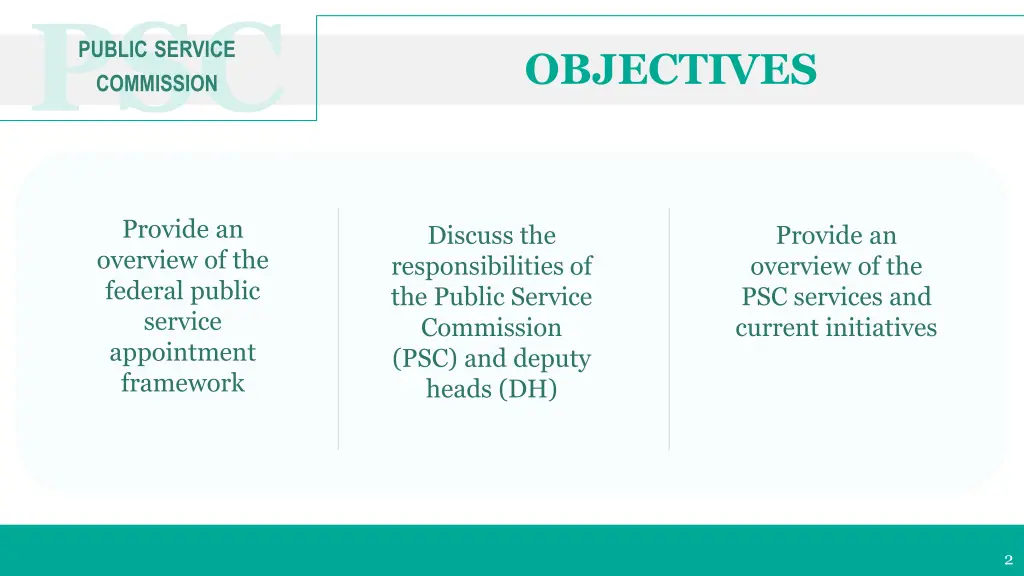 PSC
PUBLIC SERVICE COMMISSION

OBJECTIVES

Provide an overview of the federal public service appointment framework

Discuss the responsibilities of the Public Service Commission (PSC) and deputy heads (DH)

Provide an overview of the PSC services and current initiatives

2